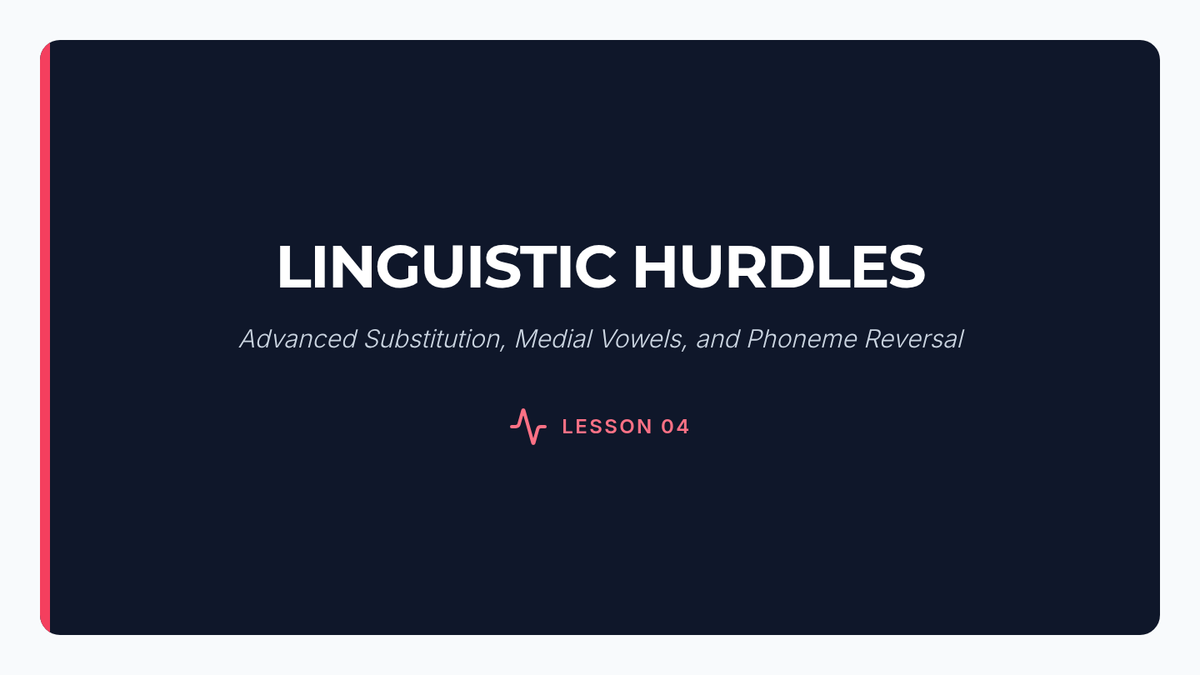 LINGUISTIC HURDLES

Advanced Substitution, Medial Vowels, and Phoneme Reversal

LESSON 04